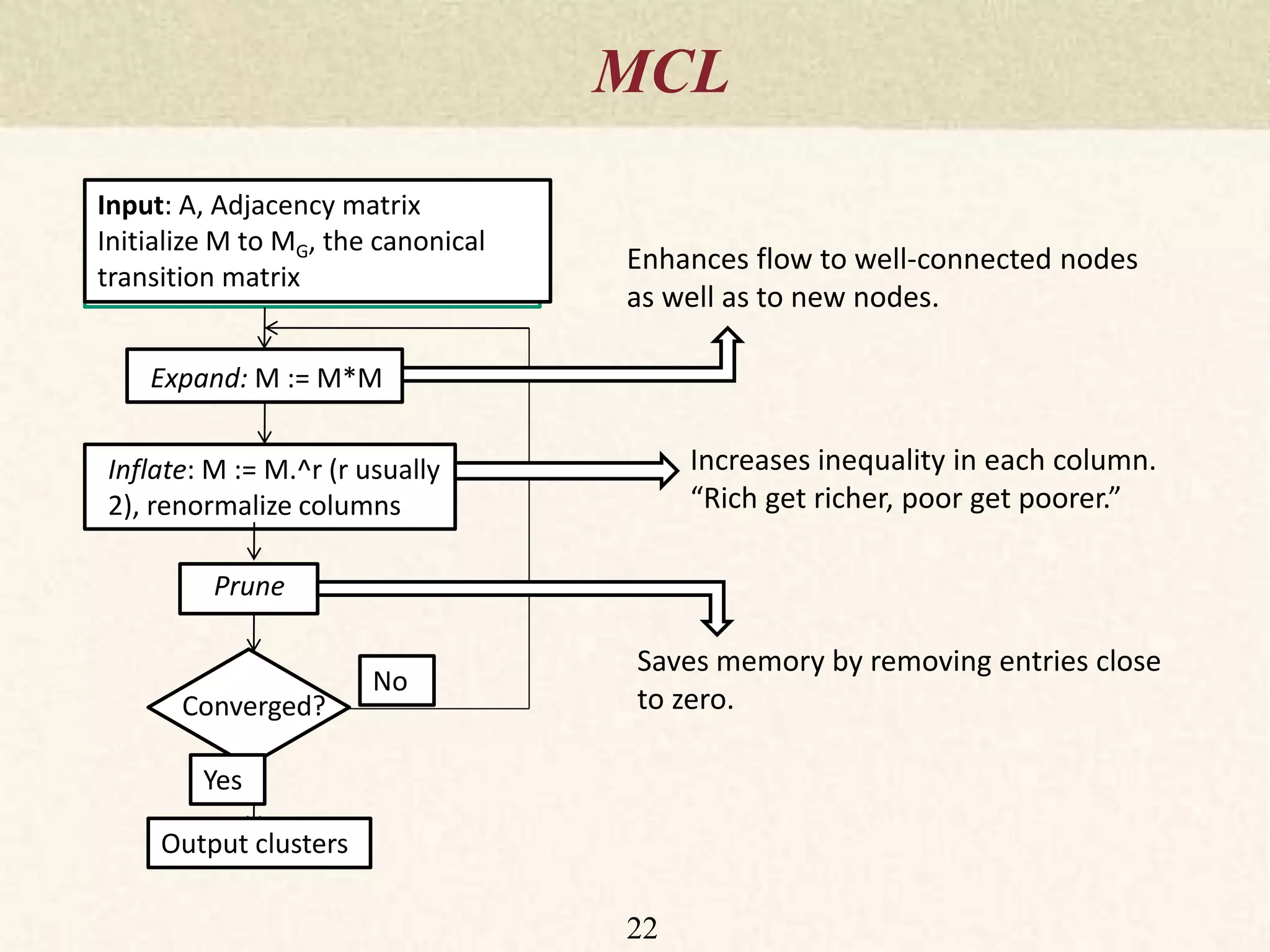 MCL

Input: A, Adjacency matrix
Initialize M to $M_G$, the canonical transition matrix

Expand: M := M*M

Inflate: M := M.^r (r usually 2), renormalize columns

Prune

Converged?

No

Yes

Output clusters

Enhances flow to well-connected nodes as well as to new nodes.

Increases inequality in each column. “Rich get richer, poor get poorer.”

Saves memory by removing entries close to zero.

22